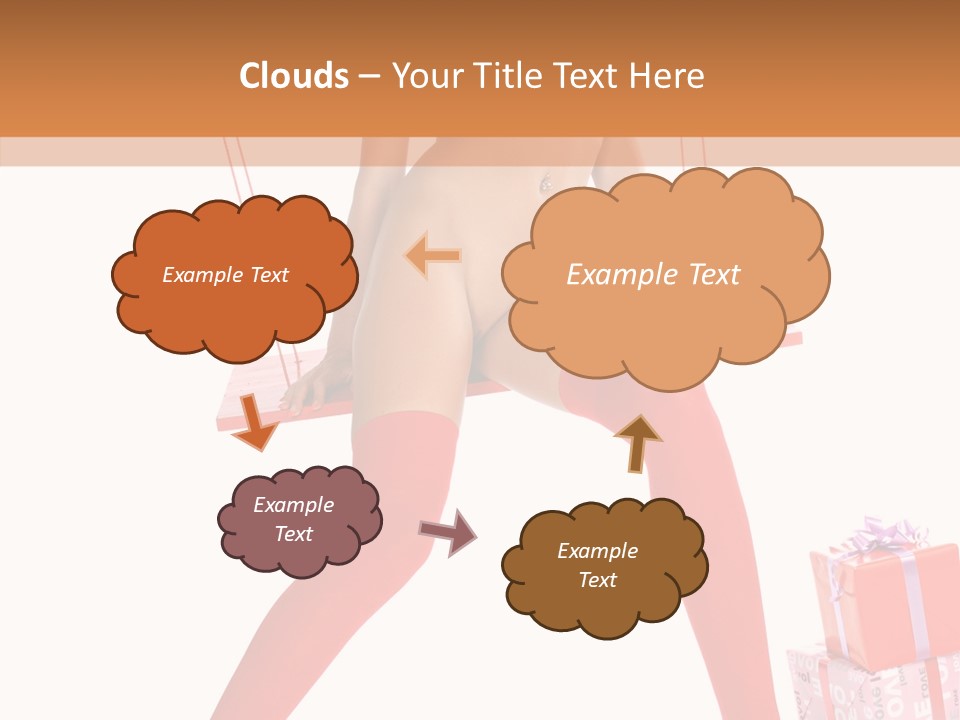 Clouds – Your Title Text Here

Example Text

Example Text

Example Text

Example Text